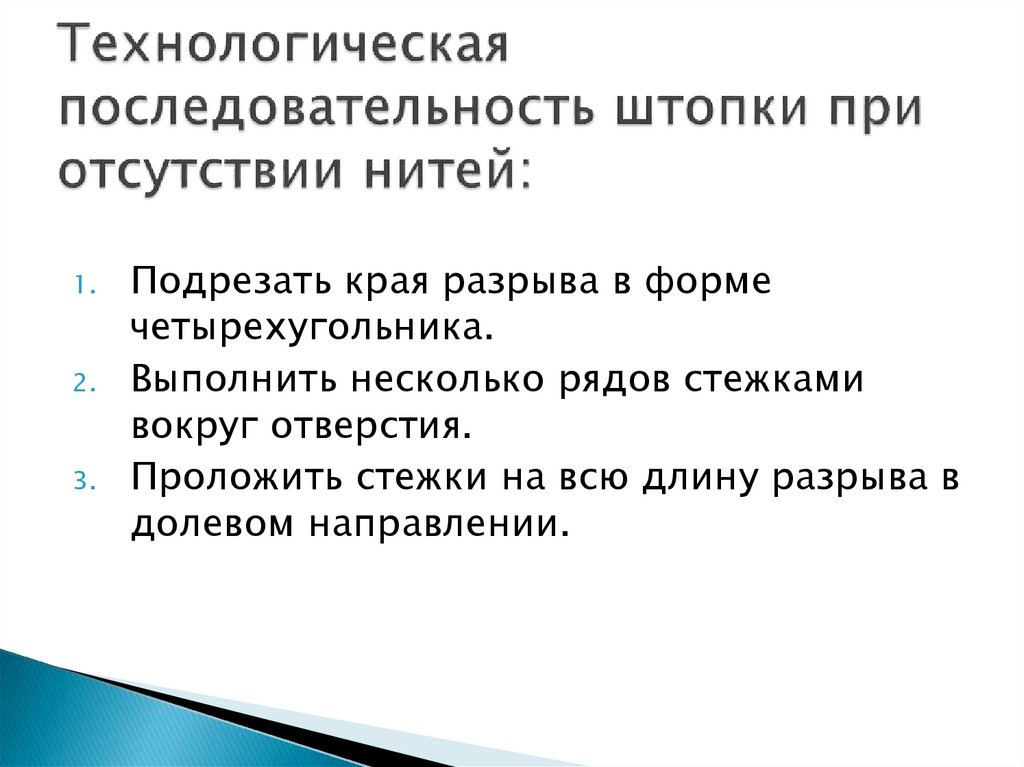 Технологическая последовательность штопки при отсутствии нитей:

1. Подрезать края разрыва в форме четырехугольника.
2. Выполнить несколько рядов стежками вокруг отверстия.
3. Проложить стежки на всю длину разрыва в долевом направлении.